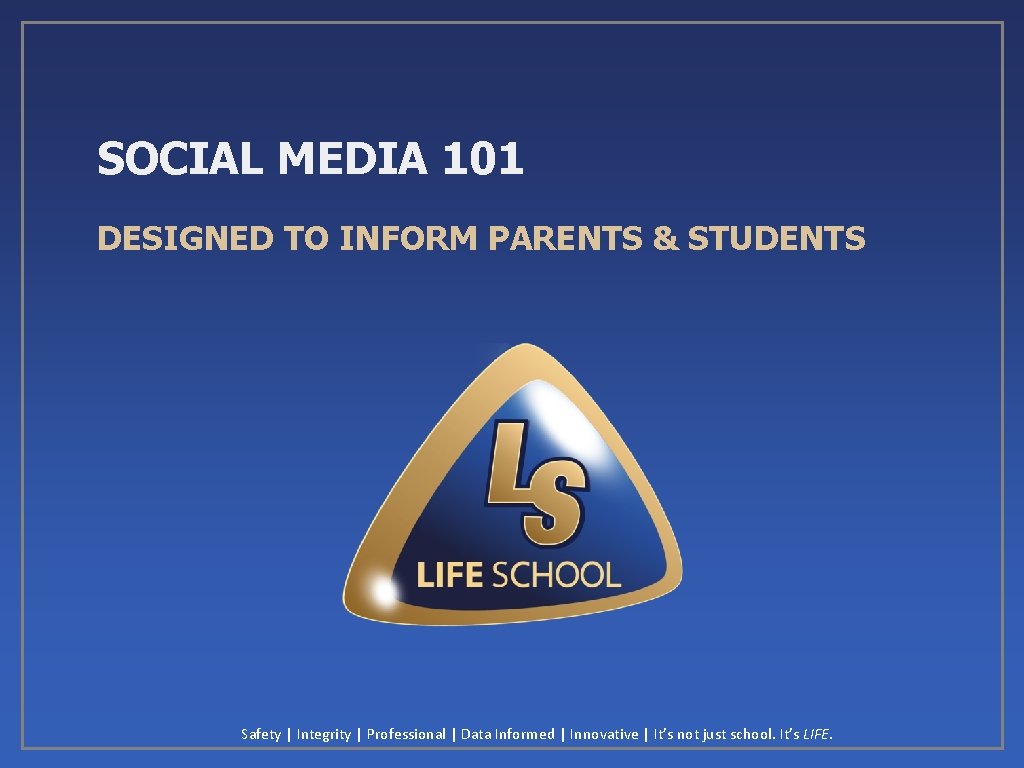 SOCIAL MEDIA 101

DESIGNED TO INFORM PARENTS & STUDENTS

LS

LIFE SCHOOL

Safety | Integrity | Professional | Data Informed | Innovative | It's not just school. It's LIFE.